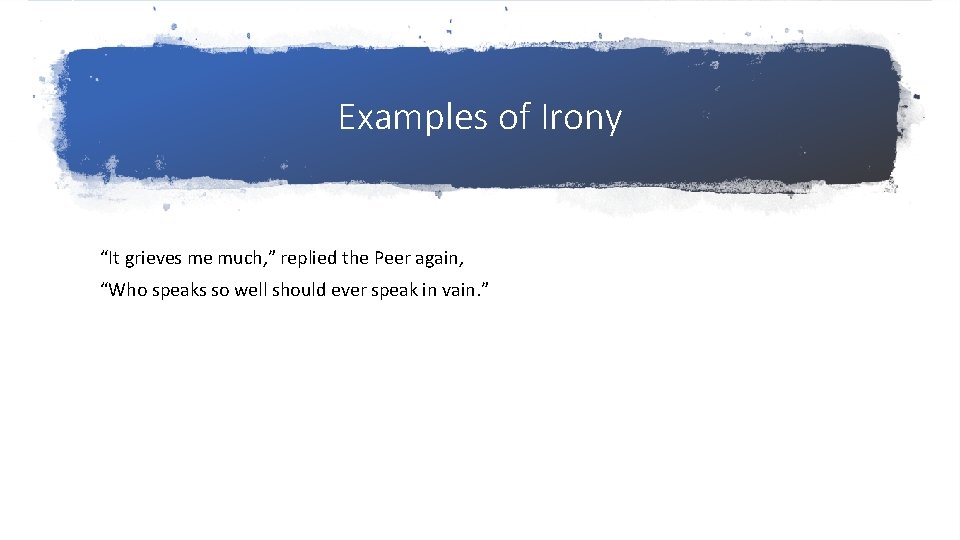 Examples of Irony

“It grieves me much,” replied the Peer again,
“Who speaks so well should ever speak in vain.”